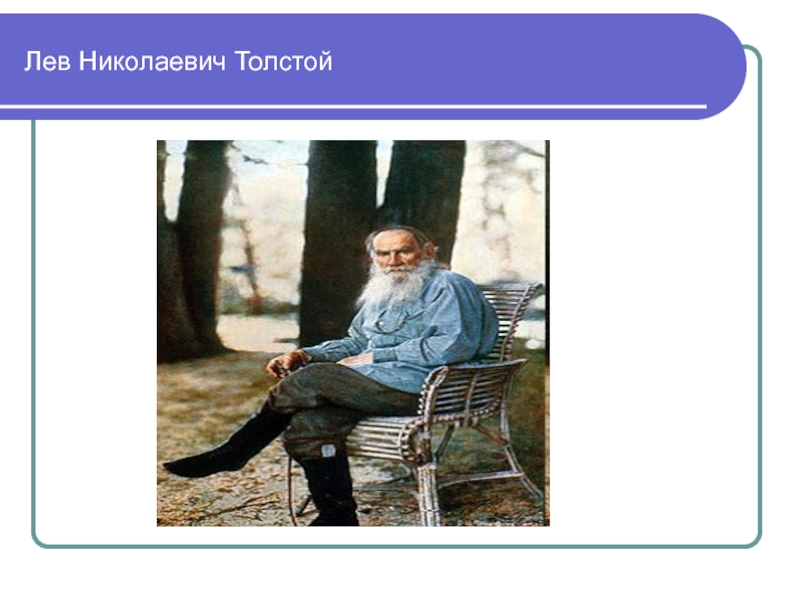 Лев Николаевич Толстой